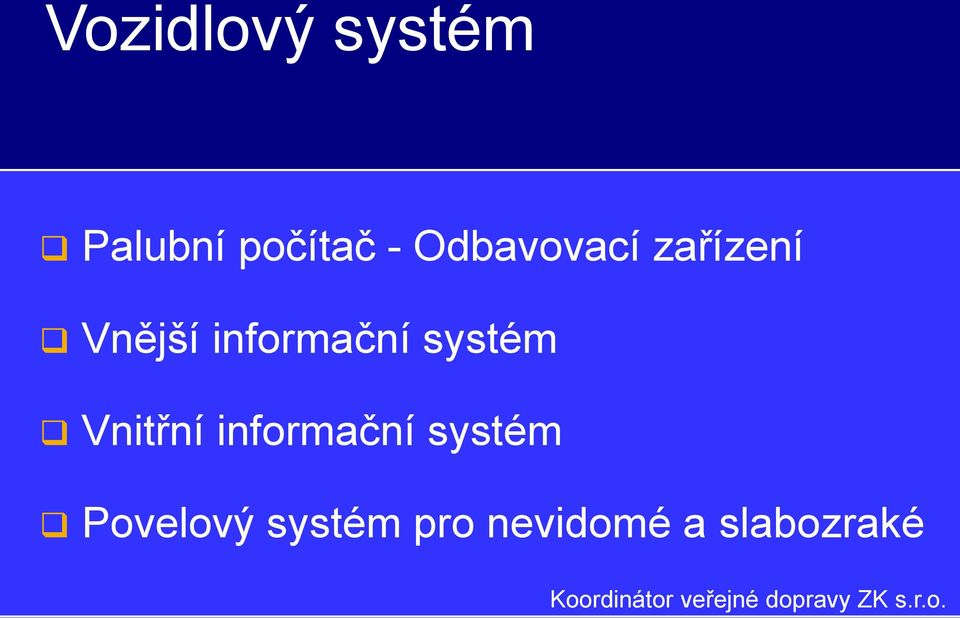 Vozidlový systém

❑ Palubní počítač - Odbavovací zařízení

❑ Vnější informační systém

❑ Vnitřní informační systém

❑ Povelový systém pro nevidomé a slabozraké

Koordinátor veřejné dopravy ZK s.r.o.